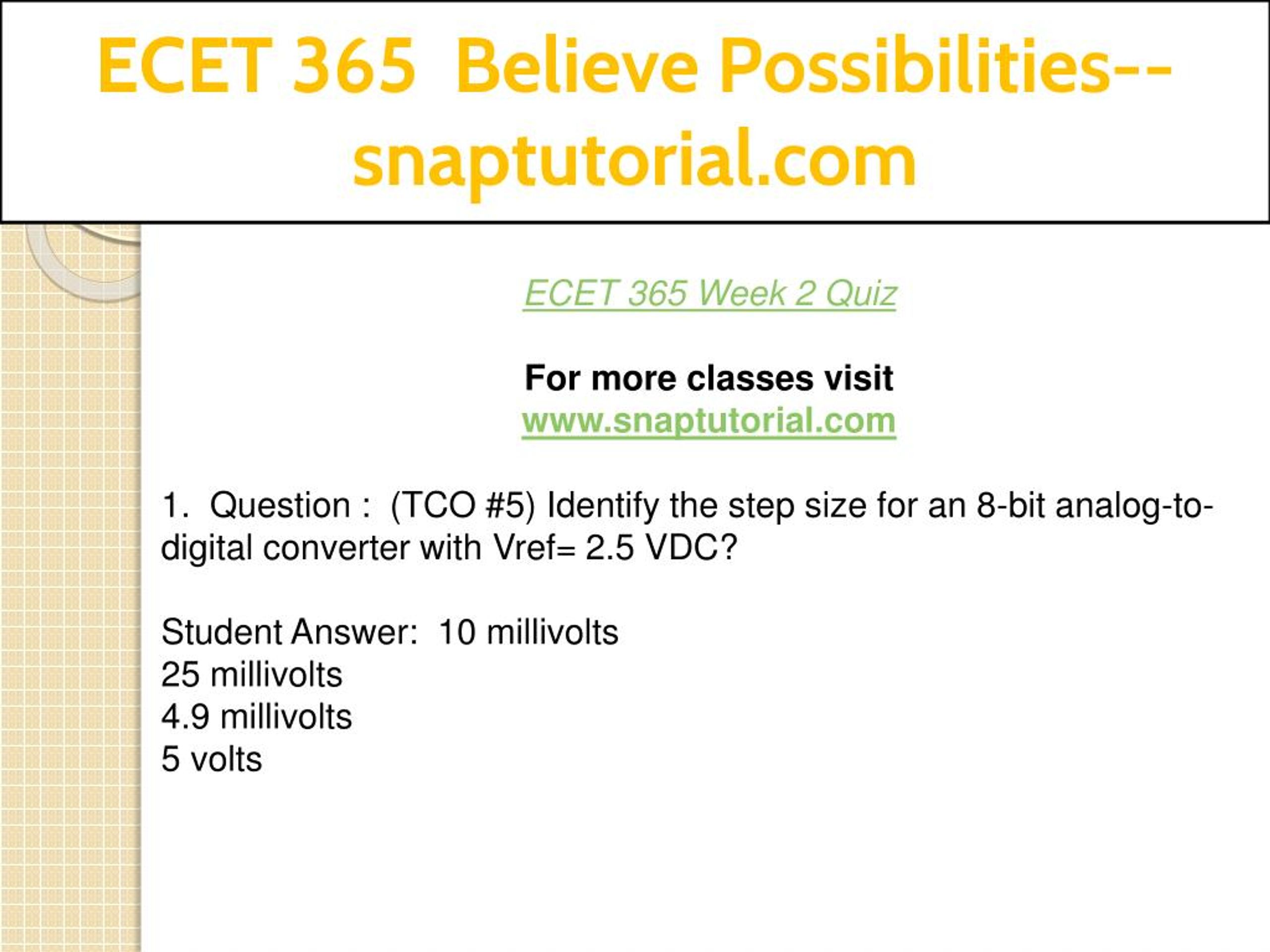 ECET 365 Believe Possibilities--snaptutorial.com

ECET 365 Week 2 Quiz

For more classes visit
www.snaptutorial.com

1. Question : (TCO #5) Identify the step size for an 8-bit analog-to-digital converter with Vref= 2.5 VDC?

Student Answer: 10 millivolts
25 millivolts
4.9 millivolts
5 volts